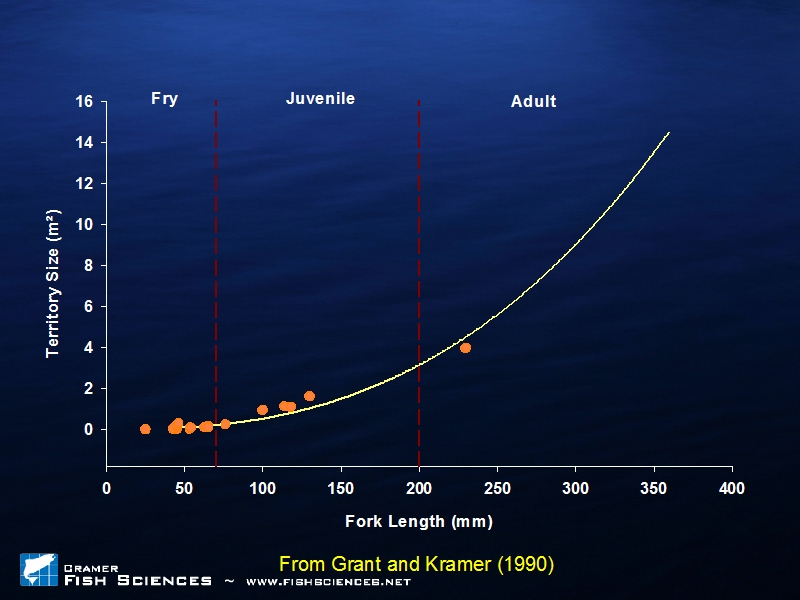 Fry

Juvenile

Adult

16
14
12
10
8
6
4
2
0

Territory Size ($m^2$)

0
50
100
150
200
250
300
350
400

Fork Length (mm)

From Grant and Kramer (1990)

CRAMER FISH SCIENCES ~ WWW.FISHSCIENCES.NET